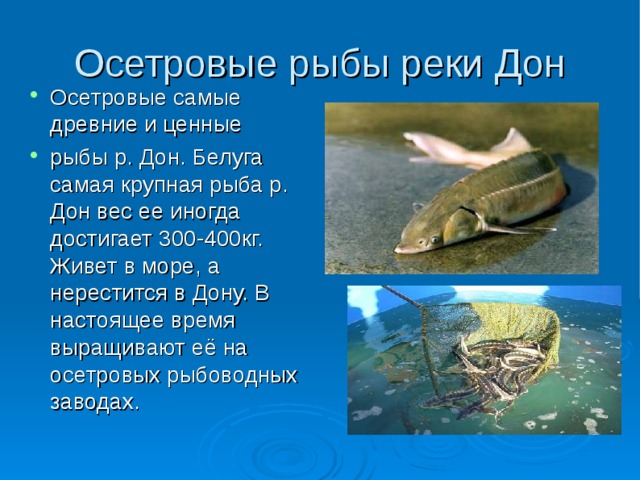 Осетровые рыбы реки Дон

• Осетровые самые древние и ценные

• рыбы р. Дон. Белуга самая крупная рыба р. Дон вес ее иногда достигает 300-400кг. Живет в море, а нерестится в Дону. В настоящее время выращивают её на осетровых рыбоводных заводах.